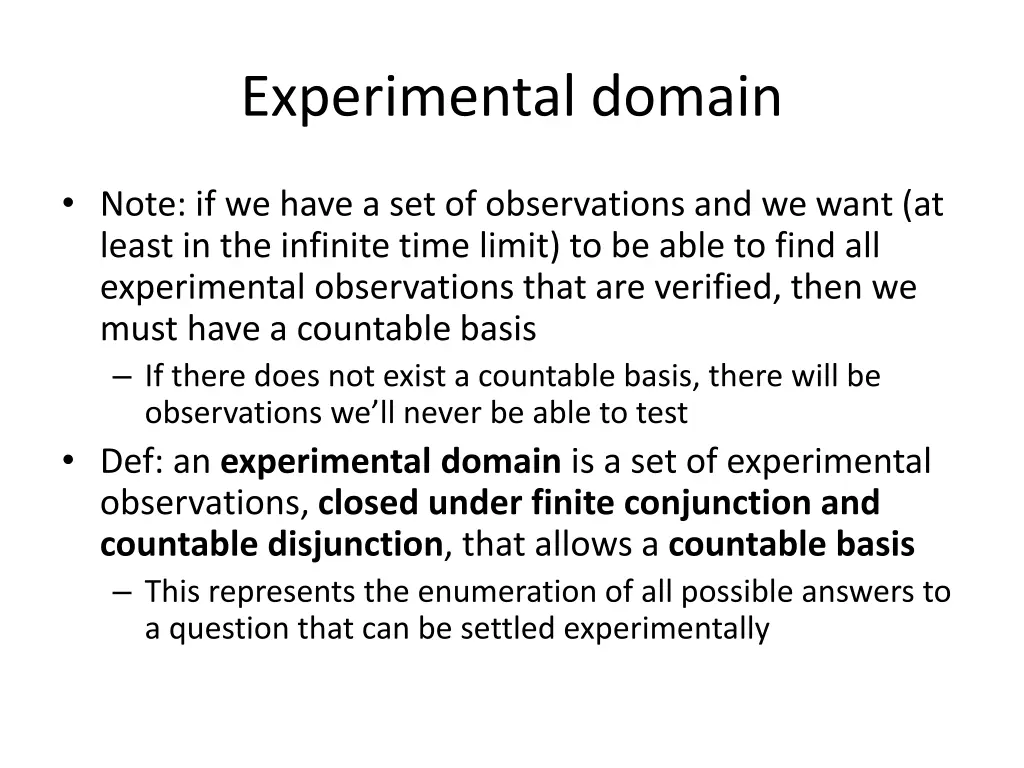 Experimental domain

• Note: if we have a set of observations and we want (at least in the infinite time limit) to be able to find all experimental observations that are verified, then we must have a countable basis
– If there does not exist a countable basis, there will be observations we'll never be able to test
• Def: an experimental domain is a set of experimental observations, closed under finite conjunction and countable disjunction, that allows a countable basis
– This represents the enumeration of all possible answers to a question that can be settled experimentally